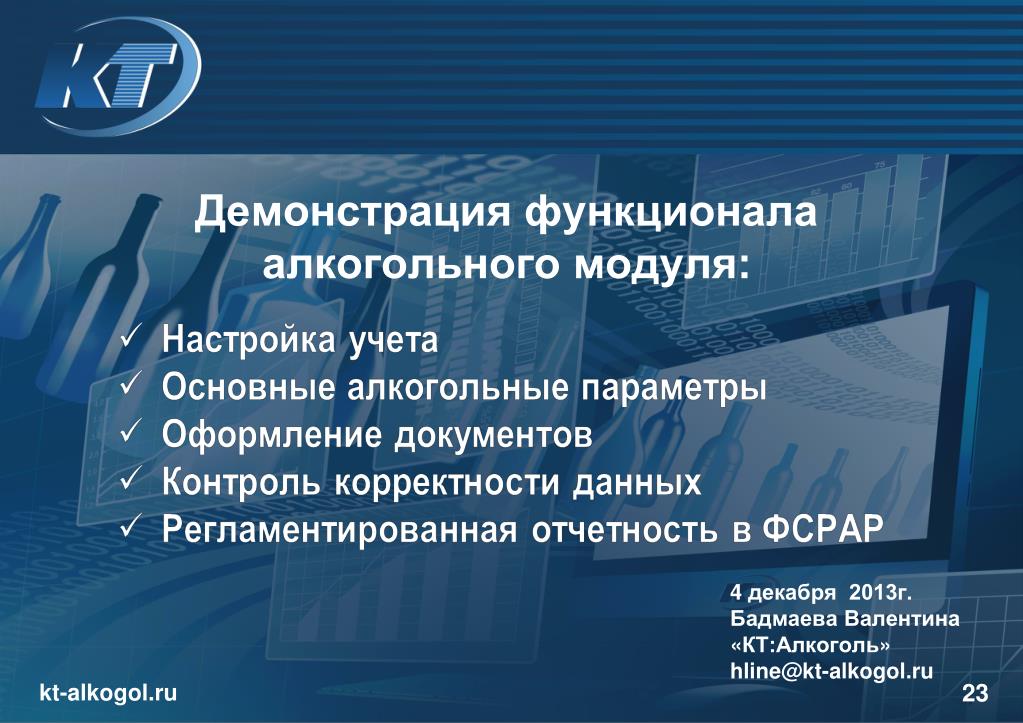 КТ

Демонстрация функционала алкогольного модуля:

✓ Настройка учета
✓ Основные алкогольные параметры
✓ Оформление документов
✓ Контроль корректности данных
✓ Регламентированная отчетность в ФСРАР

4 декабря 2013г.
Бадмаева Валентина
«КТ:Алкоголь»
hline@kt-alkogol.ru

kt-alkogol.ru

23